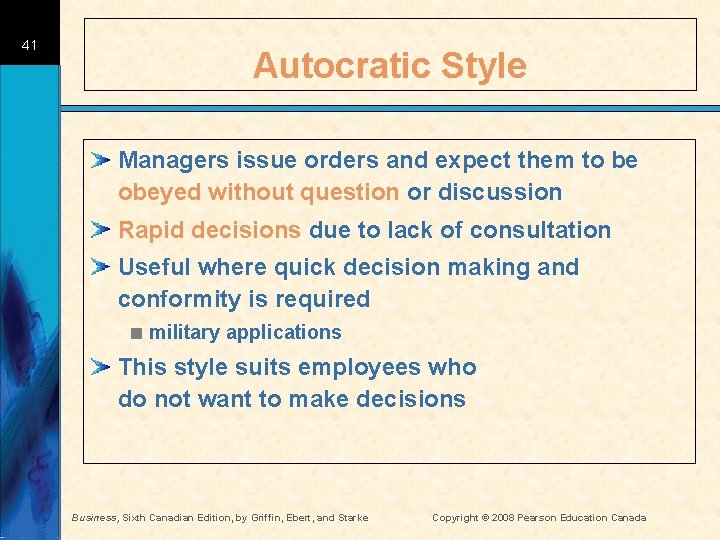 41

Autocratic Style

Managers issue orders and expect them to be obeyed without question or discussion

Rapid decisions due to lack of consultation

Useful where quick decision making and conformity is required

military applications

This style suits employees who do not want to make decisions

Business, Sixth Canadian Edition, by Griffin, Ebert, and Starke

Copyright © 2008 Pearson Education Canada